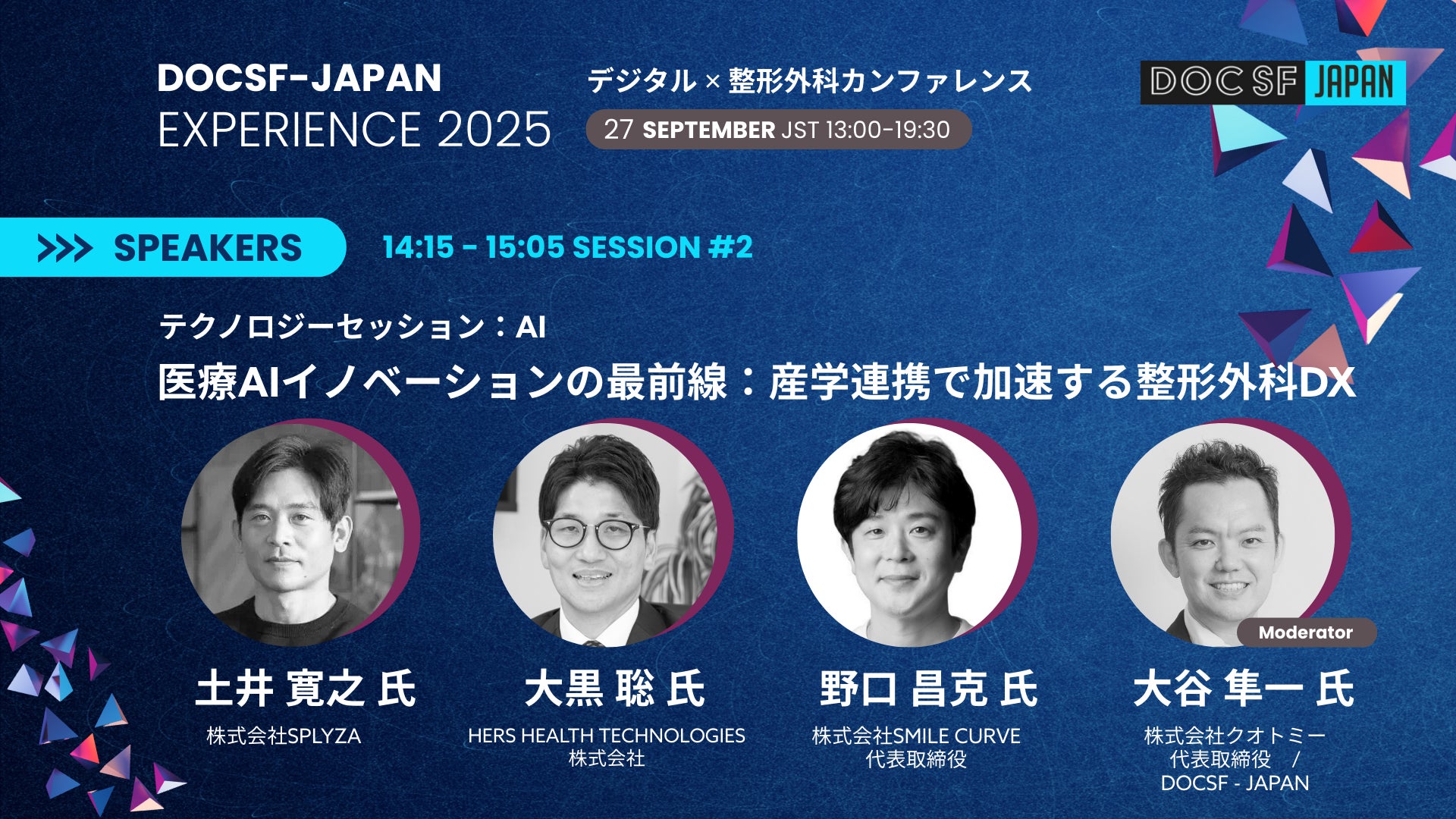 DOCSF-JAPAN
EXPERIENCE 2025

デジタル × 整形外科カンファレンス

27 SEPTEMBER JST 13:00-19:30

DOC SF JAPAN

>>> SPEAKERS

14:15 - 15:05 SESSION #2

テクノロジーセッション：AI

医療AIイノベーションの最前線：産学連携で加速する整形外科DX

土井 寛之 氏
株式会社SPLYZA

大黒 聡 氏
HERS HEALTH TECHNOLOGIES 株式会社

野口 昌克 氏
株式会社SMILE CURVE 代表取締役

Moderator
大谷 隼一 氏
株式会社クオトミー 代表取締役 / DOCSF - JAPAN